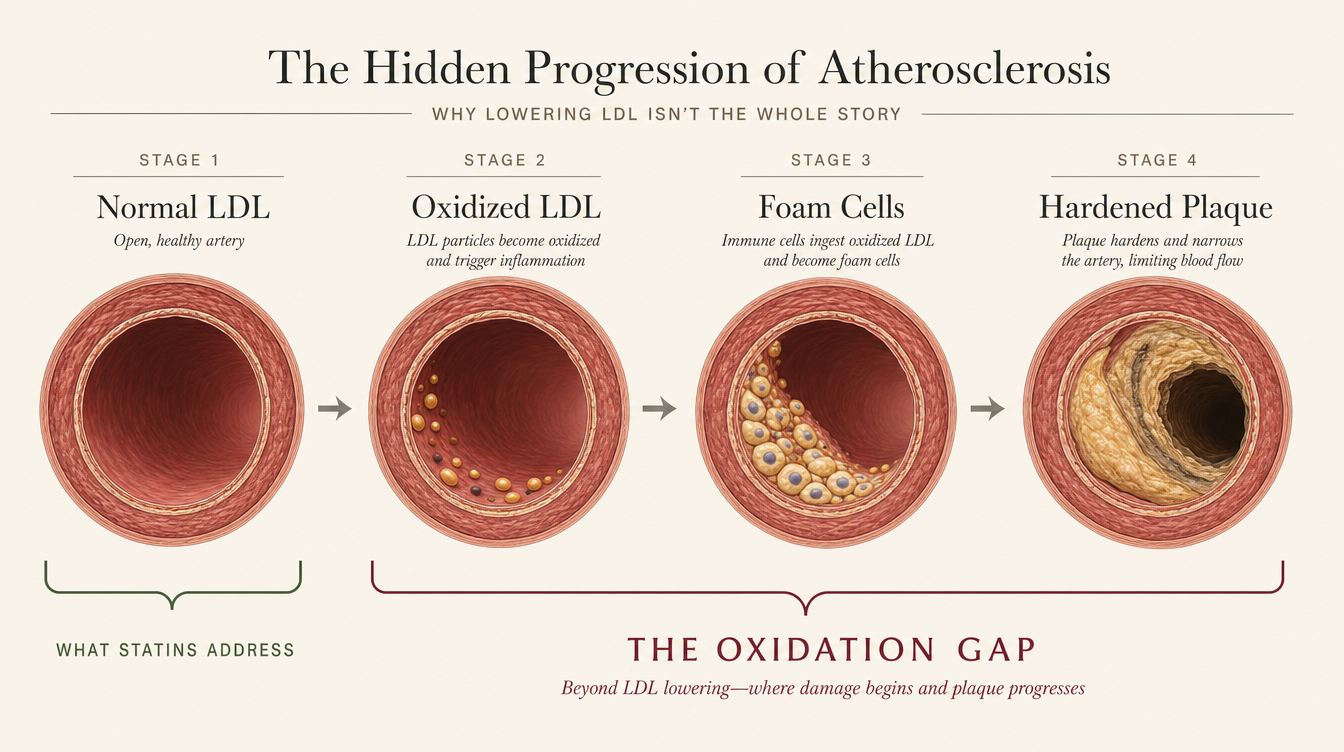 The Hidden Progression of Atherosclerosis

WHY LOWERING LDL ISN'T THE WHOLE STORY

STAGE 1

Normal LDL

Open, healthy artery

STAGE 2

Oxidized LDL

LDL particles become oxidized and trigger inflammation

STAGE 3

Foam Cells

Immune cells ingest oxidized LDL and become foam cells

STAGE 4

Hardened Plaque

Plaque hardens and narrows the artery, limiting blood flow

WHAT STATINS ADDRESS

THE OXIDATION GAP

Beyond LDL lowering—where damage begins and plaque progresses